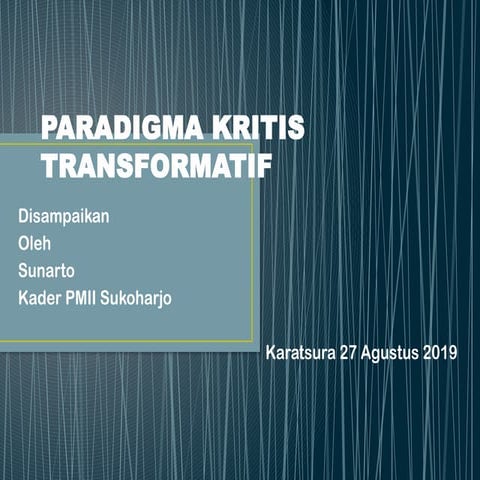 PARADIGMA KRITIS TRANSFORMATIF

Disampaikan
Oleh
Sunarto
Kader PMII Sukoharjo

Karatsura 27 Agustus 2019